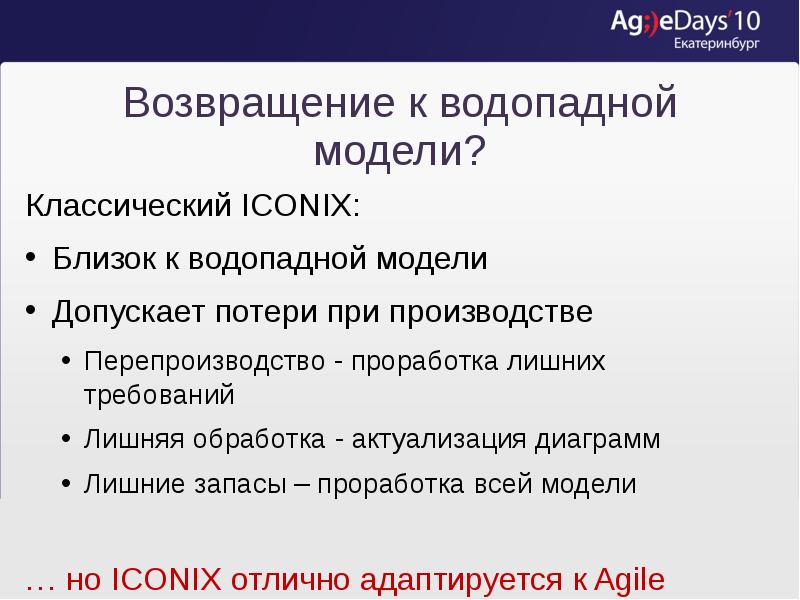 Ag;)eDays'10
Екатеринбург

Возвращение к водопадной модели?

Классический ICONIX:

• Близок к водопадной модели

• Допускает потери при производстве

• Перепроизводство - проработка лишних требований

• Лишняя обработка - актуализация диаграмм

• Лишние запасы – проработка всей модели

… но ICONIX отлично адаптируется к Agile